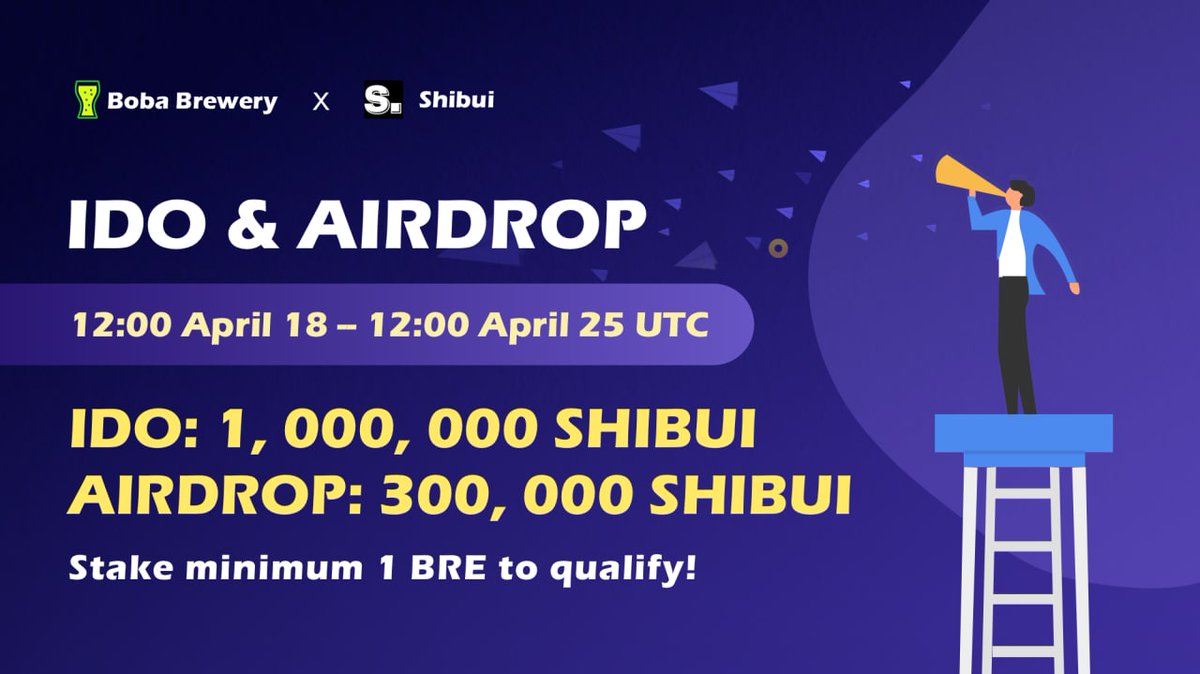 Boba Brewery X S. Shibui

IDO & AIRDROP

12:00 April 18 – 12:00 April 25 UTC

IDO: 1, 000, 000 SHIBUI
AIRDROP: 300, 000 SHIBUI

Stake minimum 1 BRE to qualify!